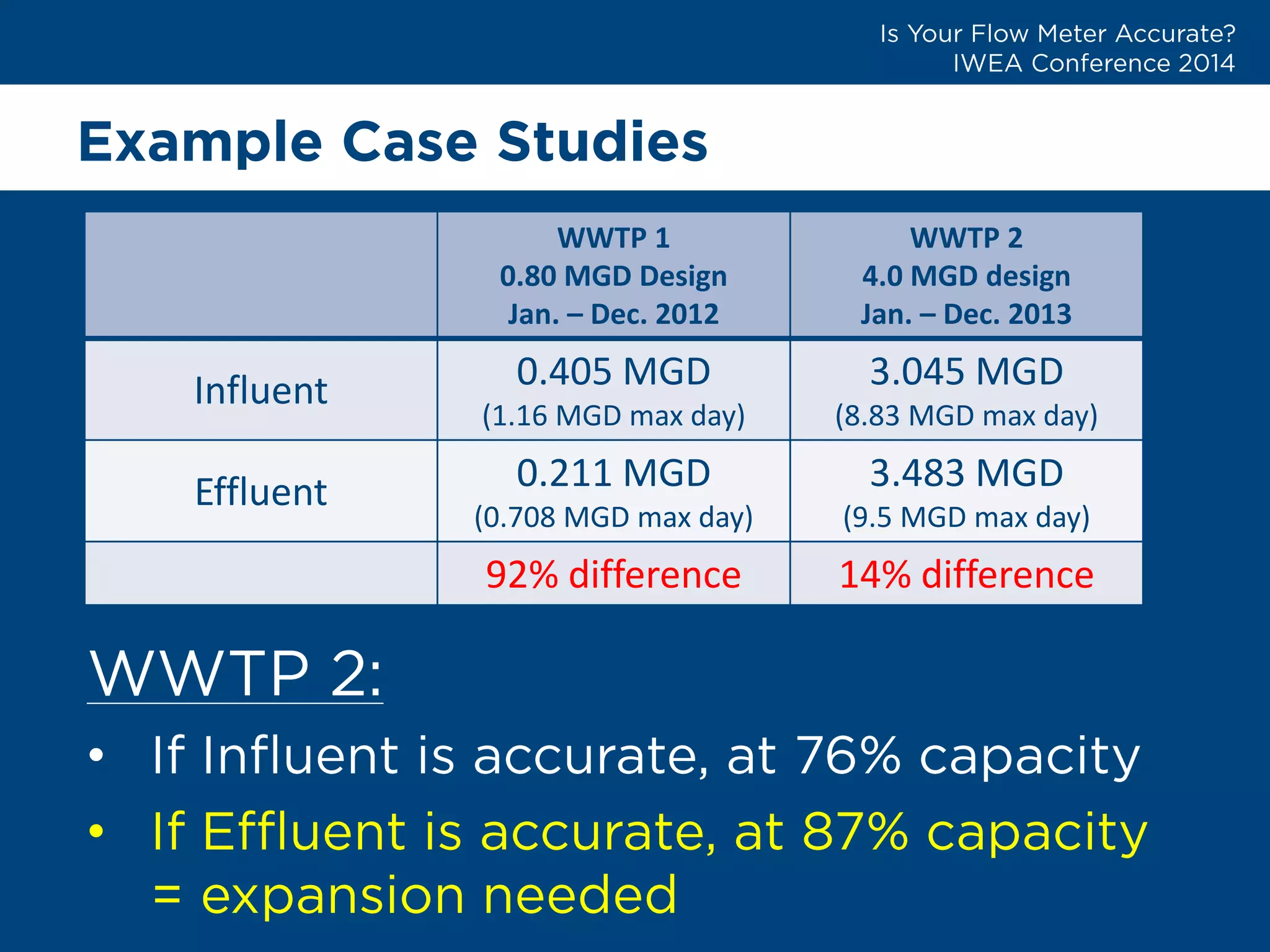 Is Your Flow Meter Accurate?
IWEA Conference 2014

Example Case Studies

| | WWTP 1 0.80 MGD Design Jan. – Dec. 2012 | WWTP 2 4.0 MGD design Jan. – Dec. 2013 |
|---|---|---|
| Influent | 0.405 MGD (1.16 MGD max day) | 3.045 MGD (8.83 MGD max day) |
| Effluent | 0.211 MGD (0.708 MGD max day) | 3.483 MGD (9.5 MGD max day) |
| | 92% difference | 14% difference |

WWTP 2:

• If Influent is accurate, at 76% capacity

• If Effluent is accurate, at 87% capacity = expansion needed